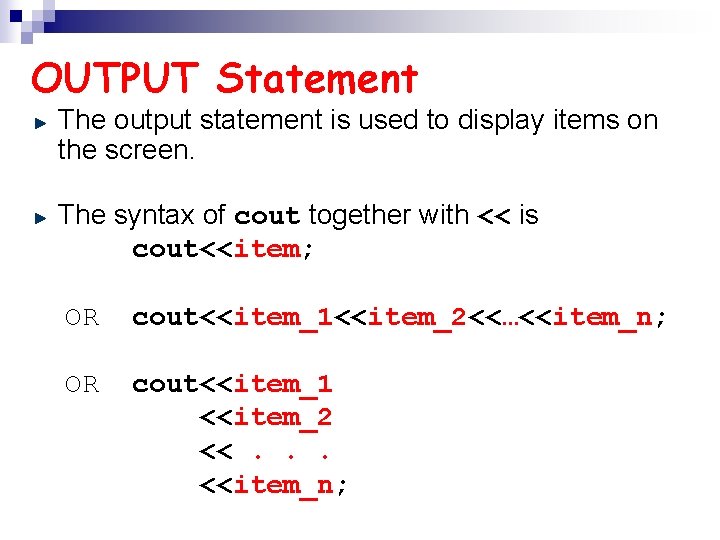 OUTPUT Statement

The output statement is used to display items on the screen.

The syntax of cout together with << is

cout<<item;

OR cout<<item_1<<item_2<<…<<item_n;

OR cout<<item_1
<<item_2
<< . . .
<<item_n;